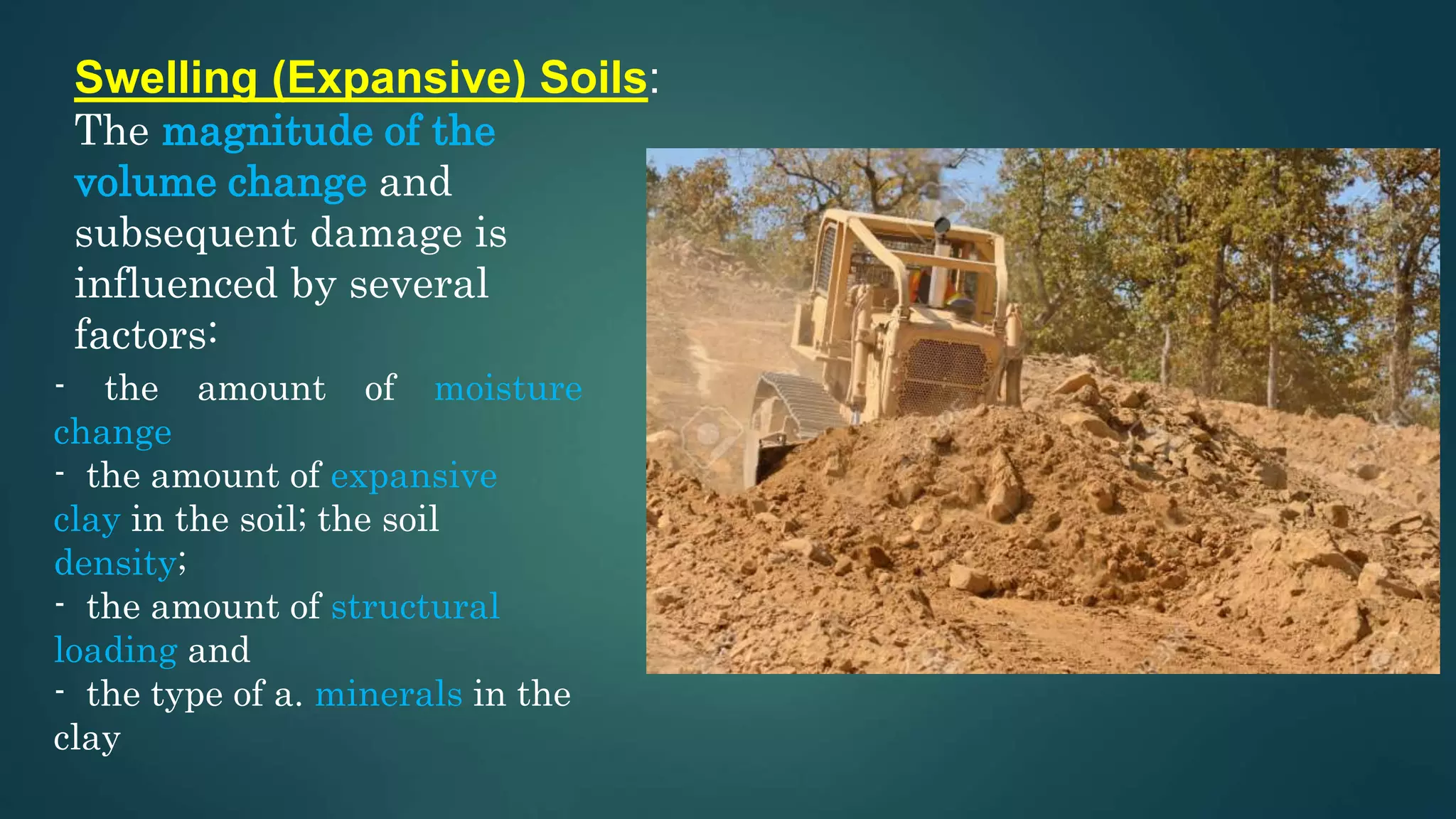 Swelling (Expansive) Soils:

The magnitude of the volume change and subsequent damage is influenced by several factors:

- the amount of moisture change
- the amount of expansive clay in the soil; the soil density;
- the amount of structural loading and
- the type of a. minerals in the clay